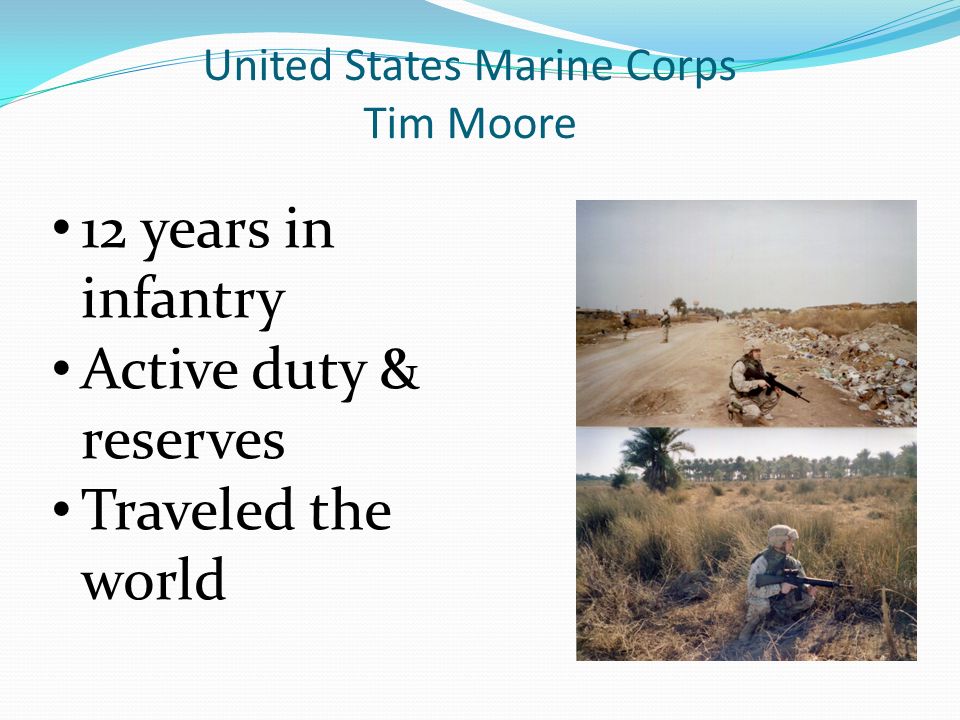 United States Marine Corps
Tim Moore

• 12 years in infantry
• Active duty & reserves
• Traveled the world